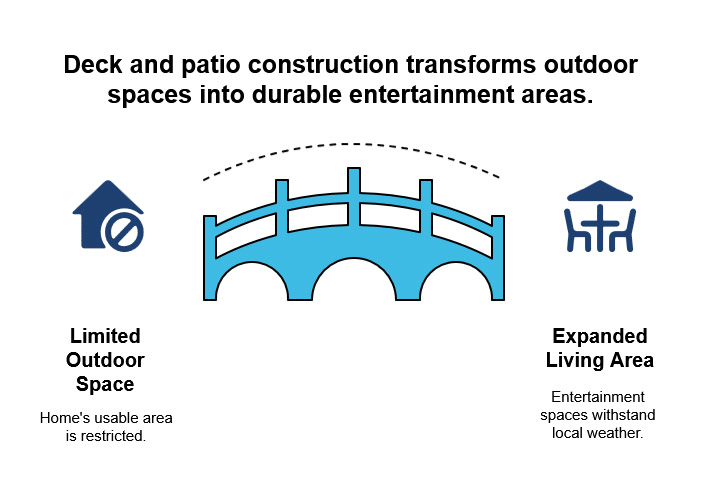 Deck and patio construction transforms outdoor spaces into durable entertainment areas.

Limited Outdoor Space

Home's usable area is restricted.

Expanded Living Area

Entertainment spaces withstand local weather.